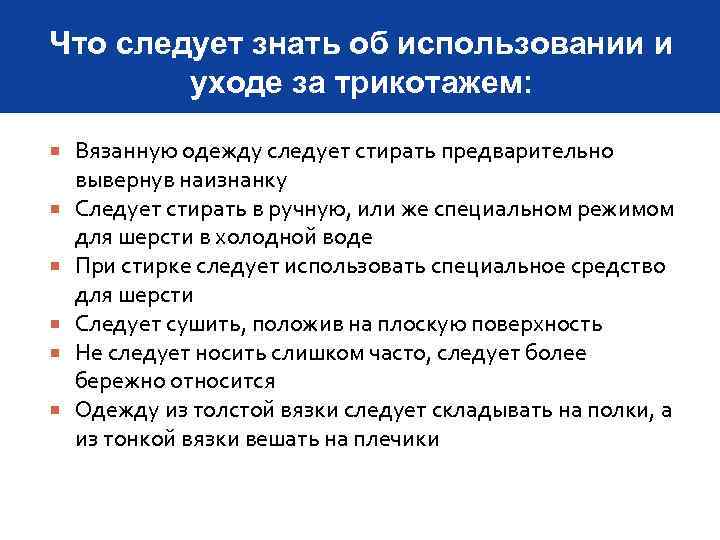 Что следует знать об использовании и уходе за трикотажем:

Вязанную одежду следует стирать предварительно вывернув наизнанку

Следует стирать в ручную, или же специальном режимом для шерсти в холодной воде

При стирке следует использовать специальное средство для шерсти

Следует сушить, положив на плоскую поверхность

Не следует носить слишком часто, следует более бережно относится

Одежду из толстой вязки следует складывать на полки, а из тонкой вязки вешать на плечики